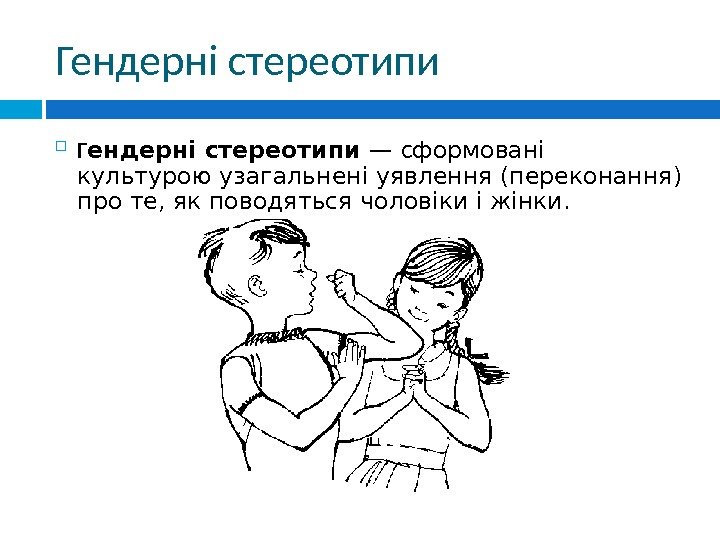 Гендерні стереотипи

Гендерні стереотипи — сформовані культурою узагальнені уявлення (переконання) про те, як поводяться чоловіки і жінки.